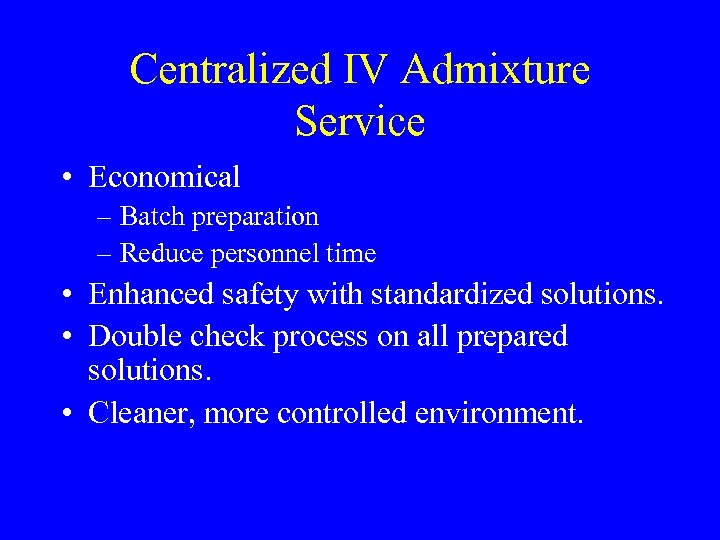 Centralized IV Admixture Service

• Economical
– Batch preparation
– Reduce personnel time
• Enhanced safety with standardized solutions.
• Double check process on all prepared solutions.
• Cleaner, more controlled environment.